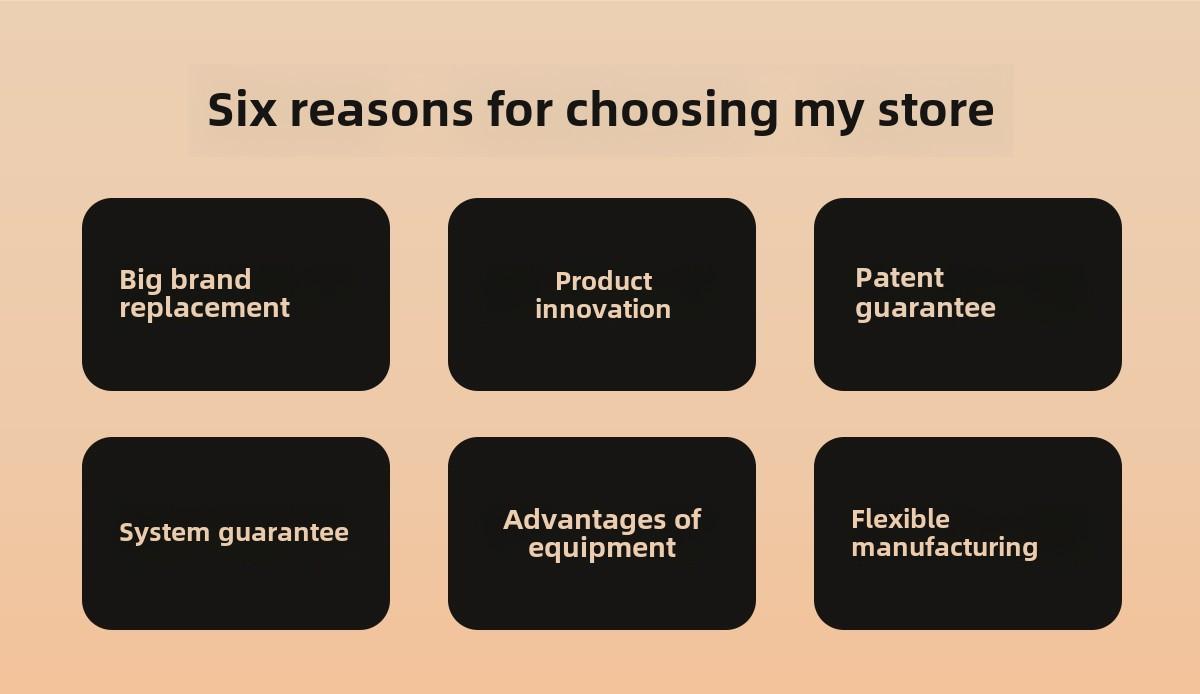 Six reasons for choosing my store

Big brand replacement

Product innovation

Patent guarantee

System guarantee

Advantages of equipment

Flexible manufacturing